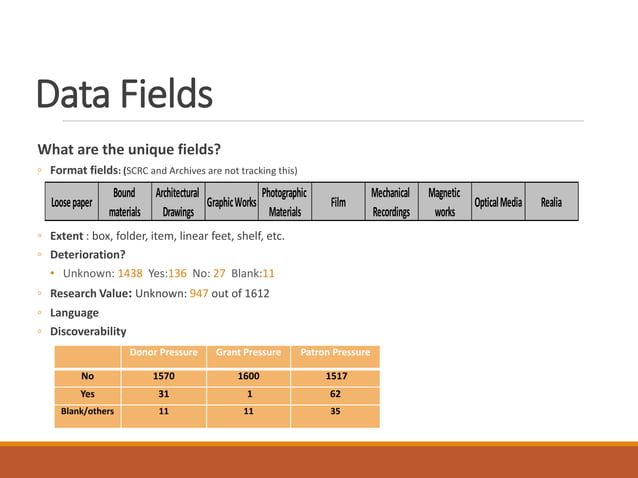 Data Fields

What are the unique fields?

◦ Format fields: (SCRC and Archives are not tracking this)

| Loose paper | Bound materials | Architectural Drawings | Graphic Works | Photographic Materials | Film | Mechanical Recordings | Magnetic works | Optical Media | Realia |
|---|---|---|---|---|---|---|---|---|---|

◦ Extent : box, folder, item, linear feet, shelf, etc.

◦ Deterioration?

• Unknown: 1438 Yes:136 No: 27 Blank:11

◦ Research Value: Unknown: 947 out of 1612

◦ Language

◦ Discoverability

| | Donor Pressure | Grant Pressure | Patron Pressure |
|---|---|---|---|
| No | 1570 | 1600 | 1517 |
| Yes | 31 | 1 | 62 |
| Blank/others | 11 | 11 | 35 |